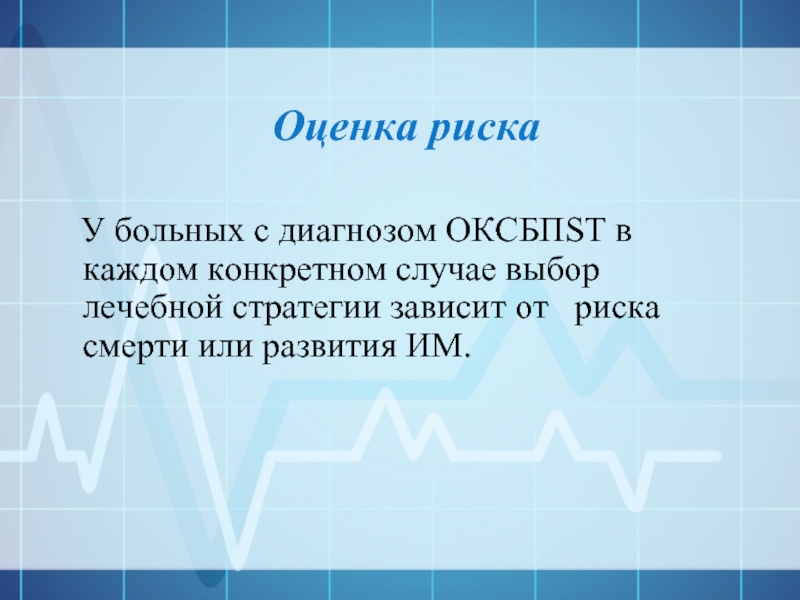 Оценка риска

У больных с диагнозом ОКСБПST в каждом конкретном случае выбор лечебной стратегии зависит от риска смерти или развития ИМ.